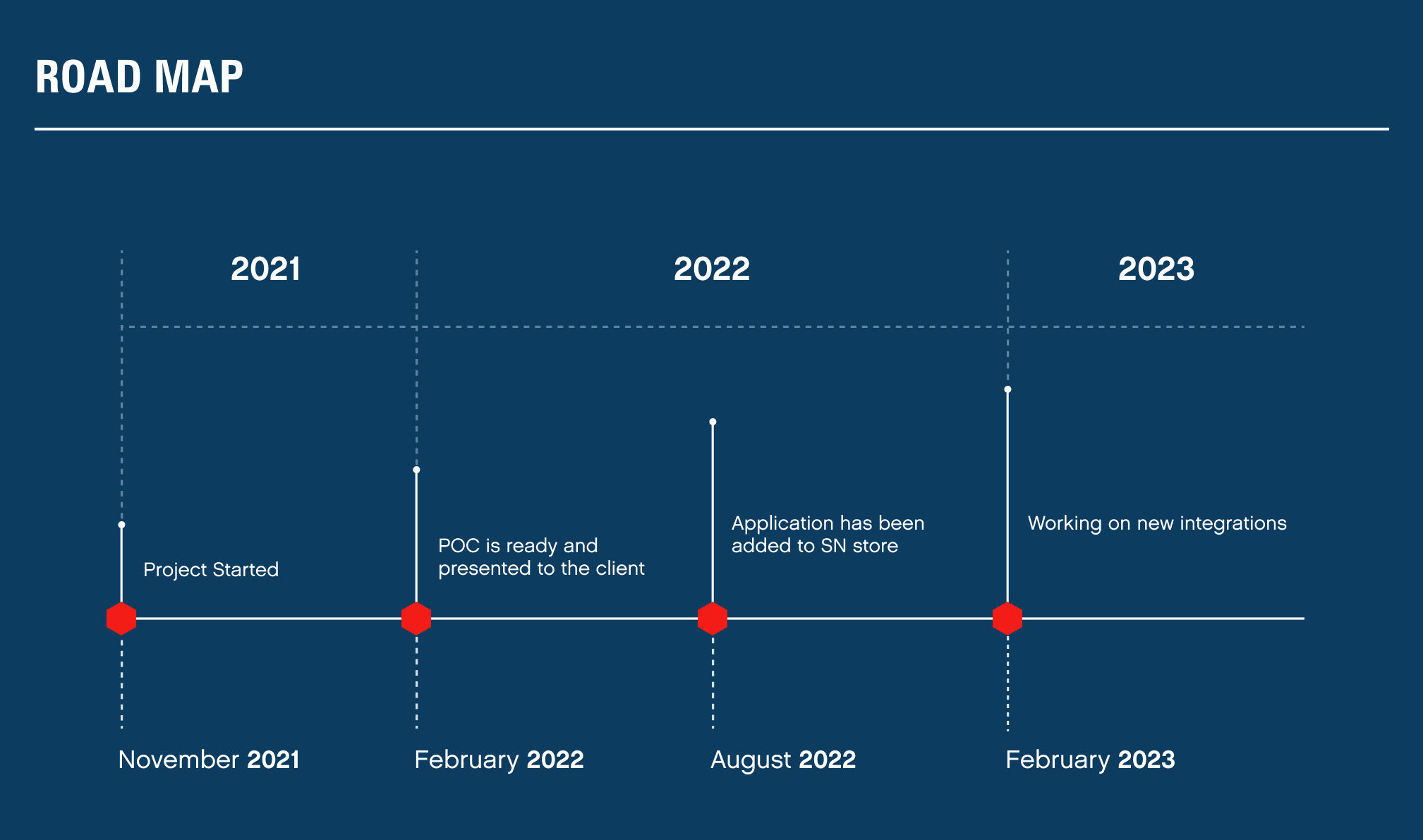 ROAD MAP

2021

2022

2023

Project Started

POC is ready and presented to the client

Application has been added to SN store

Working on new integrations

November 2021

February 2022

August 2022

February 2023